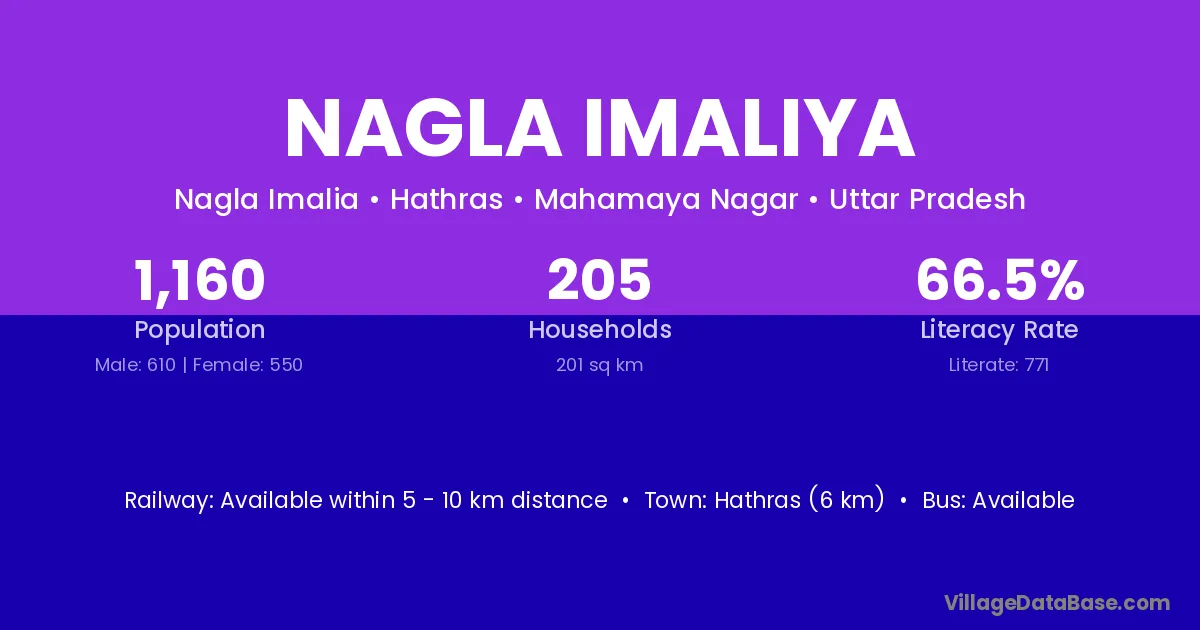 NAGLA IMALIYA

Nagla Imalia • Hathras • Mahamaya Nagar • Uttar Pradesh

1,160
Population
Male: 610 | Female: 550

205
Households
201 sq km

66.5%
Literacy Rate
Literate: 771

Railway: Available within 5 - 10 km distance • Town: Hathras (6 km) • Bus: Available

VillageDataBase.com